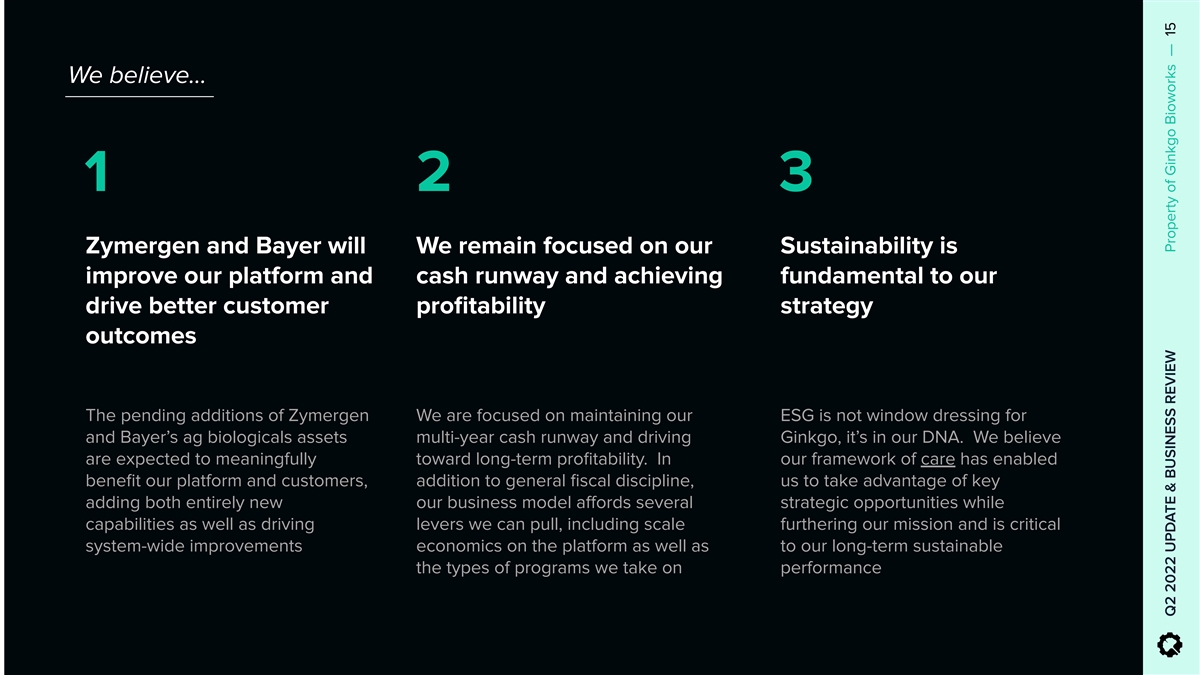 We believe…

1

Zymergen and Bayer will improve our platform and drive better customer outcomes

The pending additions of Zymergen and Bayer's ag biologicals assets are expected to meaningfully benefit our platform and customers, adding both entirely new capabilities as well as driving system-wide improvements

2

We remain focused on our cash runway and achieving profitability

We are focused on maintaining our multi-year cash runway and driving toward long-term profitability. In addition to general fiscal discipline, our business model affords several levers we can pull, including scale economics on the platform as well as the types of programs we take on

3

Sustainability is fundamental to our strategy

ESG is not window dressing for Ginkgo, it's in our DNA. We believe our framework of care has enabled us to take advantage of key strategic opportunities while furthering our mission and is critical to our long-term sustainable performance

Q2 2022 UPDATE & BUSINESS REVIEW

Property of Ginkgo Bioworks — 15